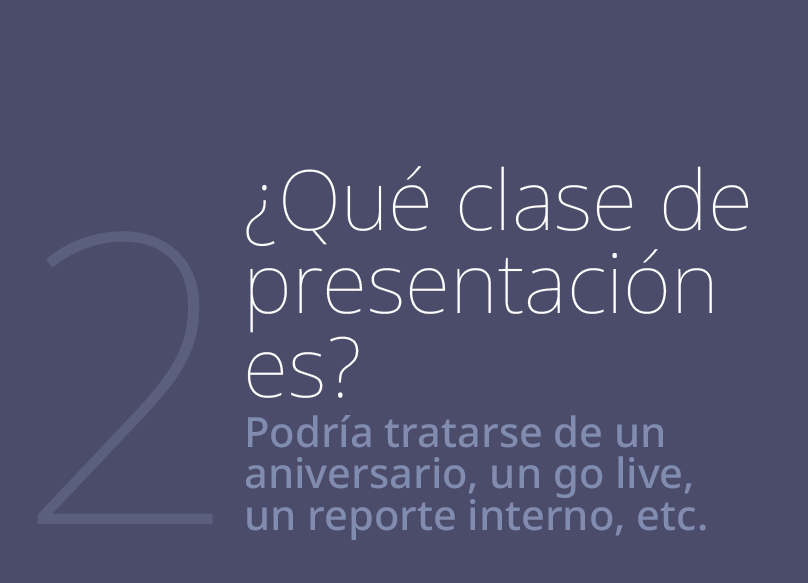 2

¿Qué clase de presentación es?

Podría tratarse de un aniversario, un go live, un reporte interno, etc.